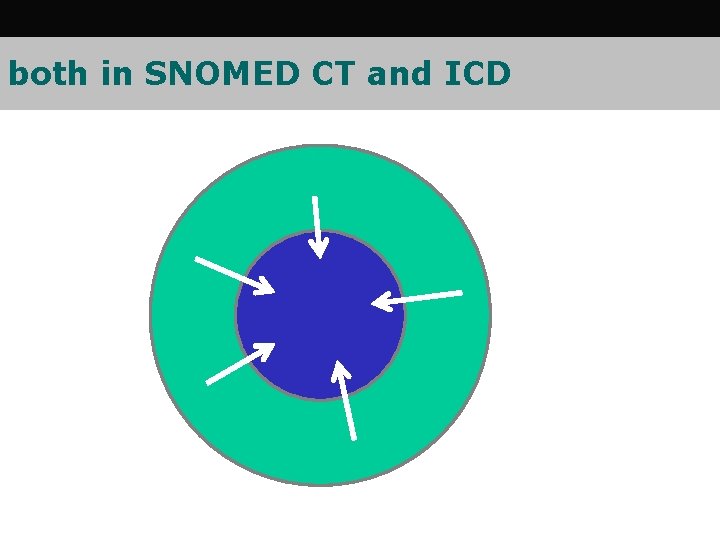 both in SNOMED CT and ICD